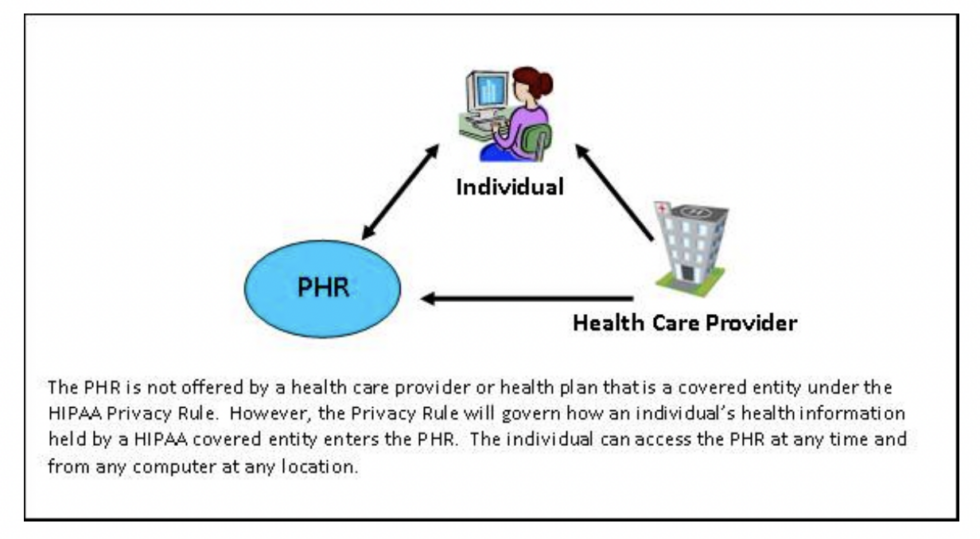 Individual

PHR

Health Care Provider

The PHR is not offered by a health care provider or health plan that is a covered entity under the HIPAA Privacy Rule. However, the Privacy Rule will govern how an individual's health information held by a HIPAA covered entity enters the PHR. The individual can access the PHR at any time and from any computer at any location.